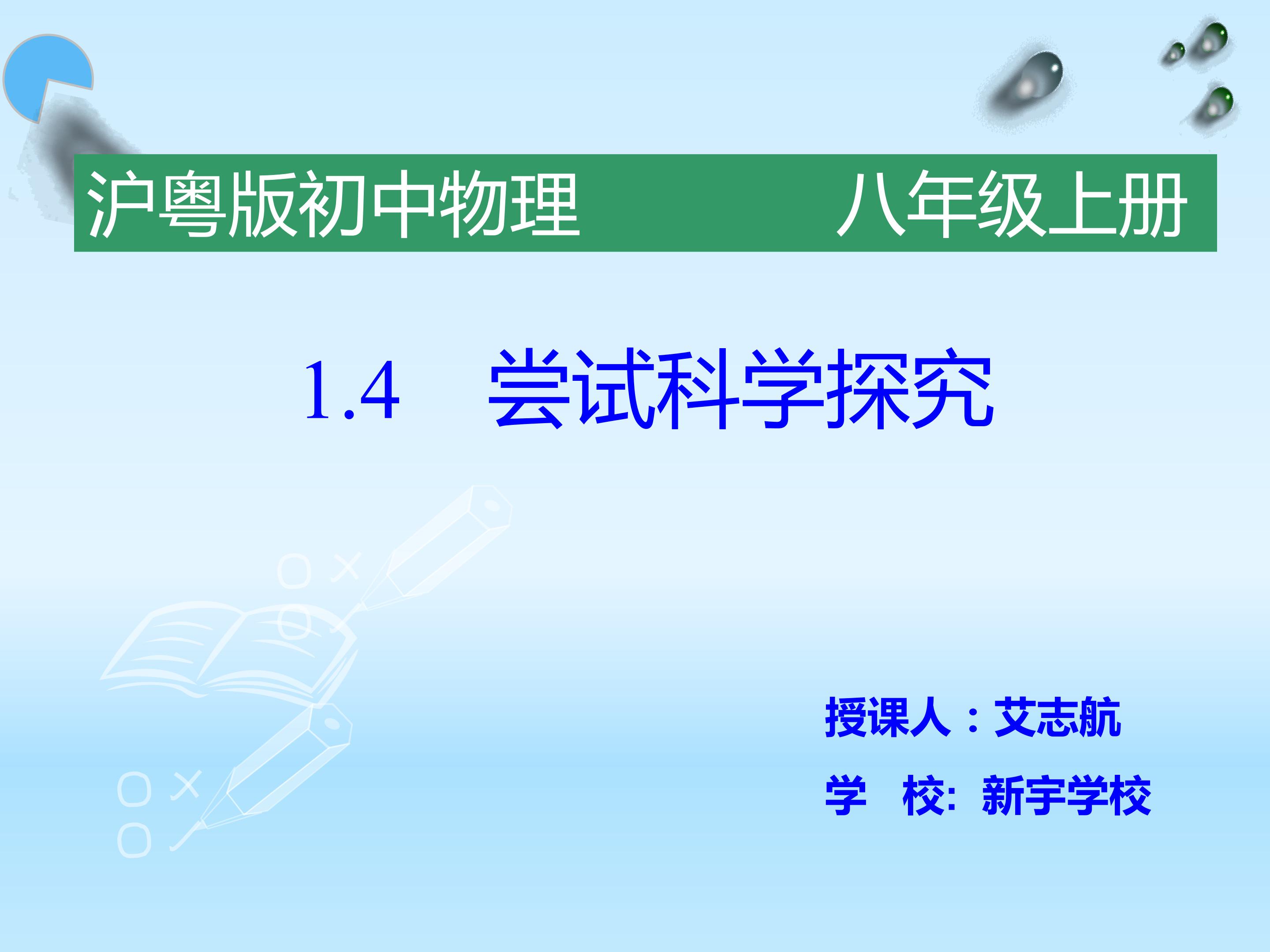 沪粤版初中物理 八年级上册

1.4 尝试科学探究

授课人：艾志航

学 校：新宇学校